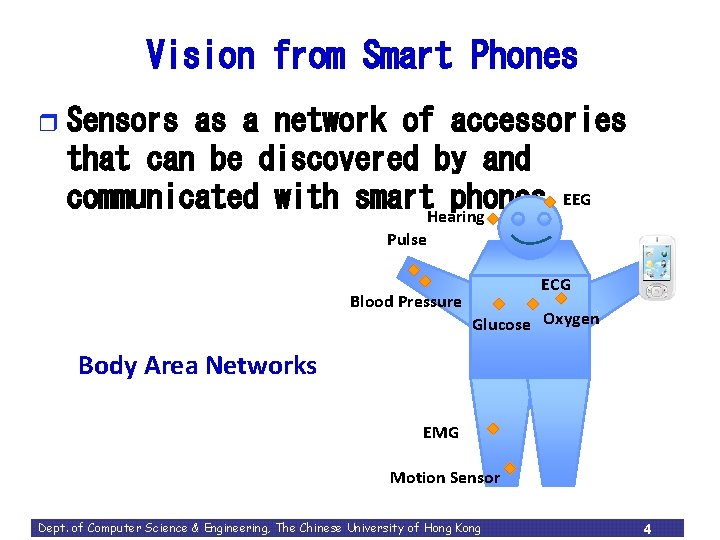 Vision from Smart Phones

Sensors as a network of accessories that can be discovered by and communicated with smart phones

EEG
Hearing
Pulse
ECG
Blood Pressure
Glucose
Oxygen

Body Area Networks

EMG
Motion Sensor

Dept. of Computer Science & Engineering, The Chinese University of Hong Kong
4